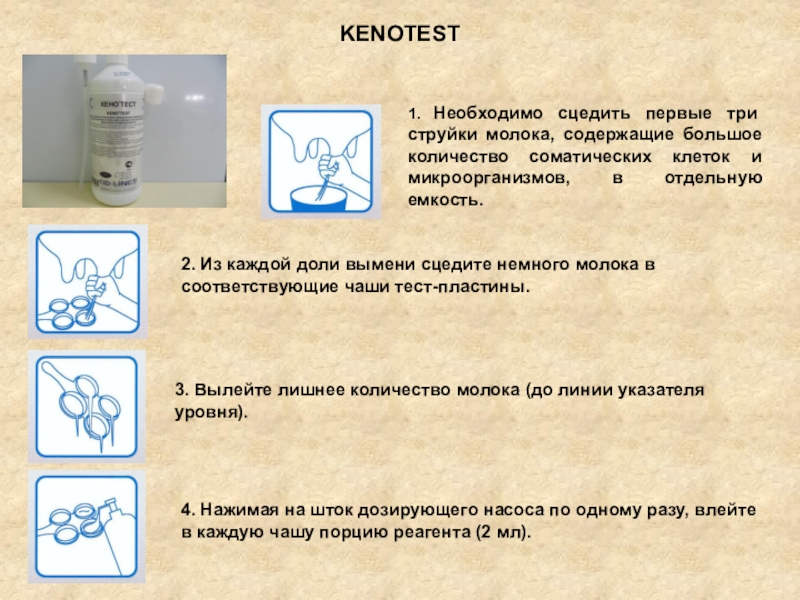 KENOTEST

KENOTEST

KENOTEST

CID LINES

1. Необходимо сцедить первые три струйки молока, содержащие большое количество соматических клеток и микроорганизмов, в отдельную емкость.

2. Из каждой доли вымени сцедите немного молока в соответствующие чаши тест-пластины.

3. Вылейте лишнее количество молока (до линии указателя уровня).

4. Нажимая на шток дозирующего насоса по одному разу, влейте в каждую чашу порцию реагента (2 мл).